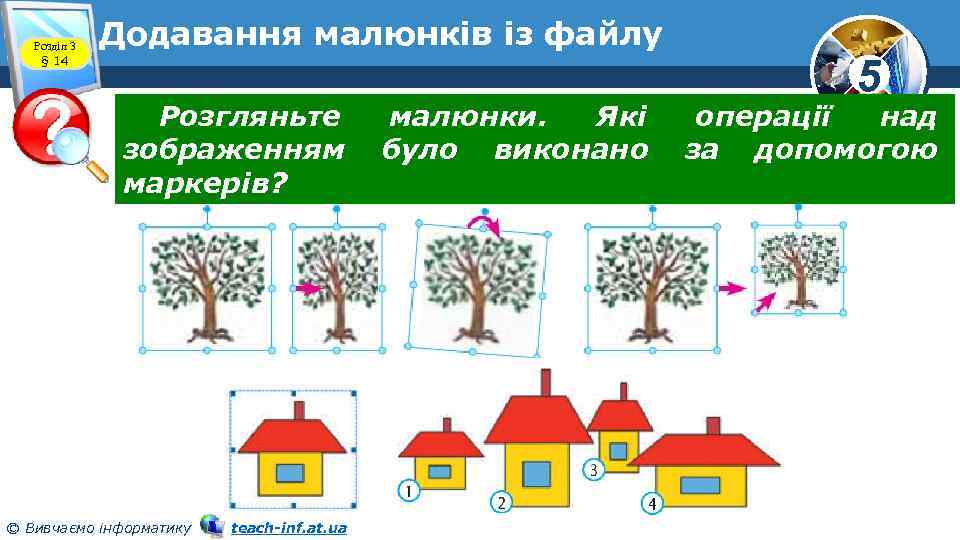 Розділ 3
§ 14

Додавання малюнків із файлу

5

Розгляньте малюнки. Які операції над зображенням було виконано за допомогою маркерів?

1

2

3

4

© Вивчаємо інформатику teach-inf.at.ua